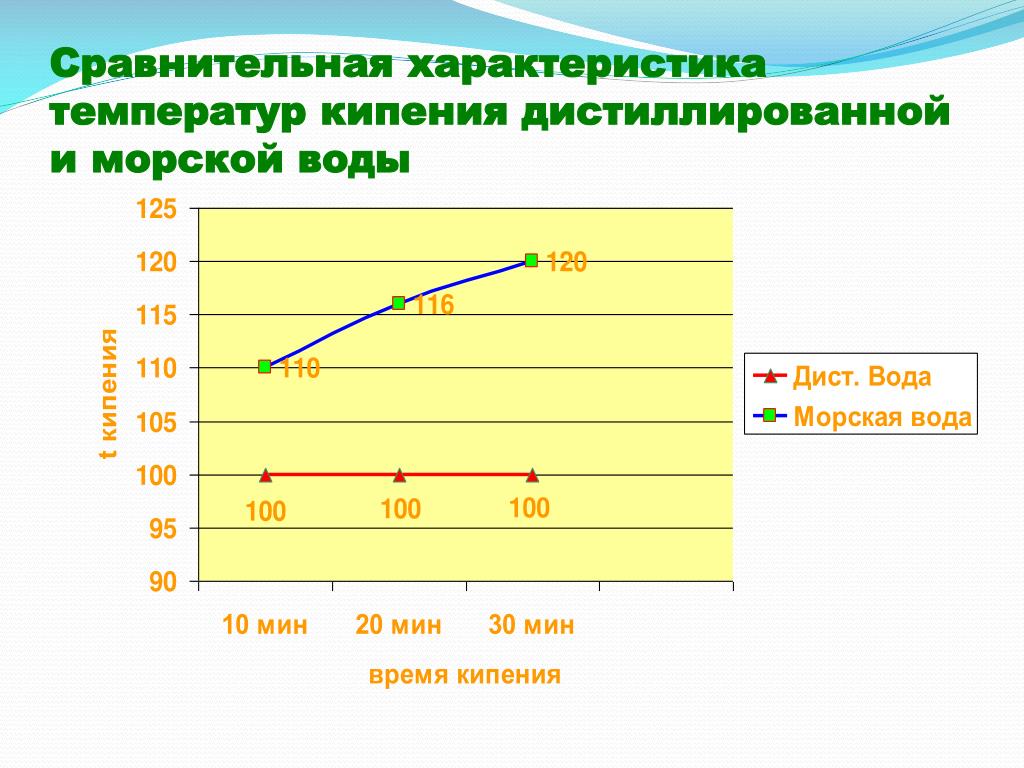 Сравнительная характеристика температур кипения дистиллированной и морской воды

125
120
115
110
105
100
95
90

t кипения

120
116
110
100
100
100

10 мин
20 мин
30 мин

время кипения

Дист. Вода
Морская вода